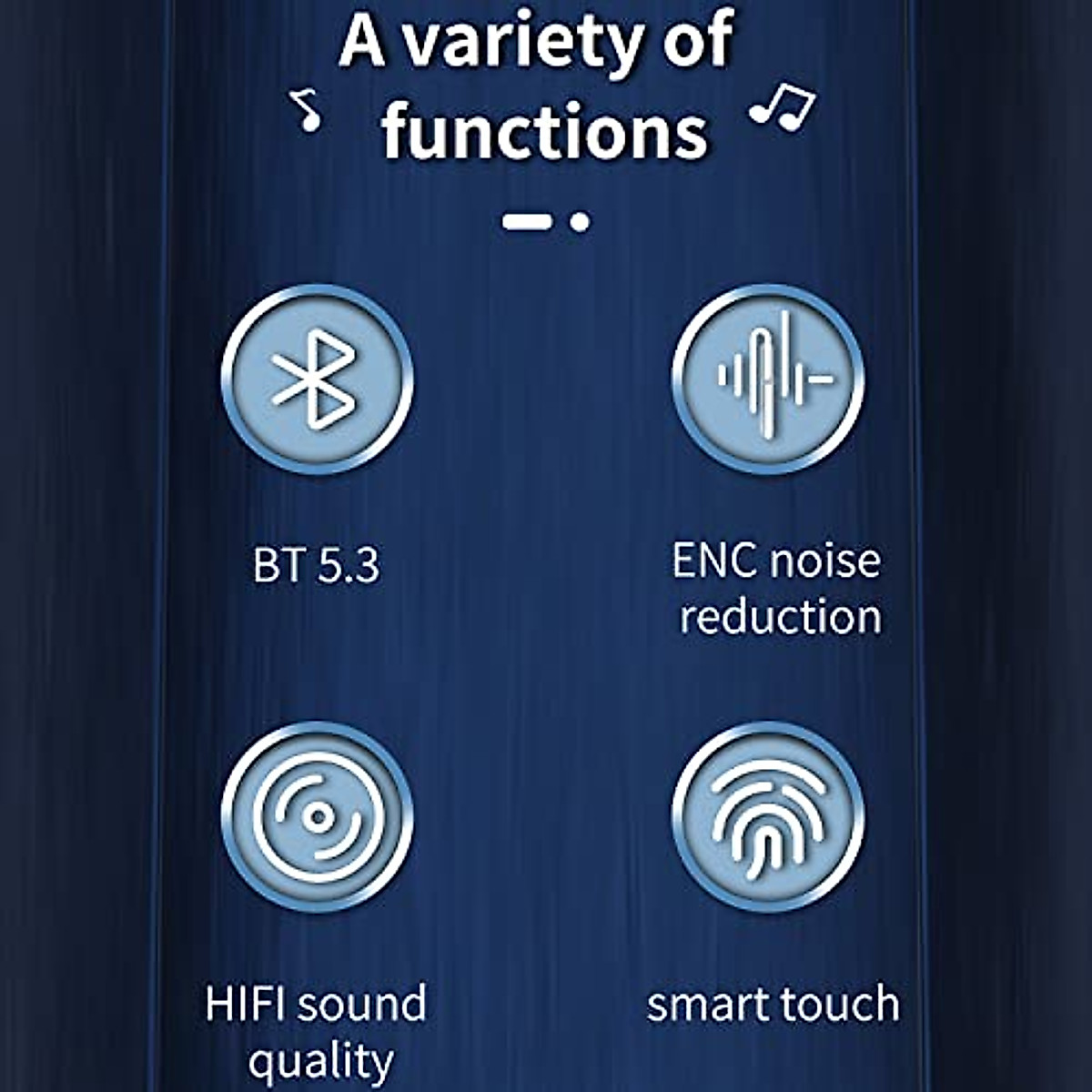 A variety of functions

BT 5.3

ENC noise reduction

HIFI sound quality

smart touch